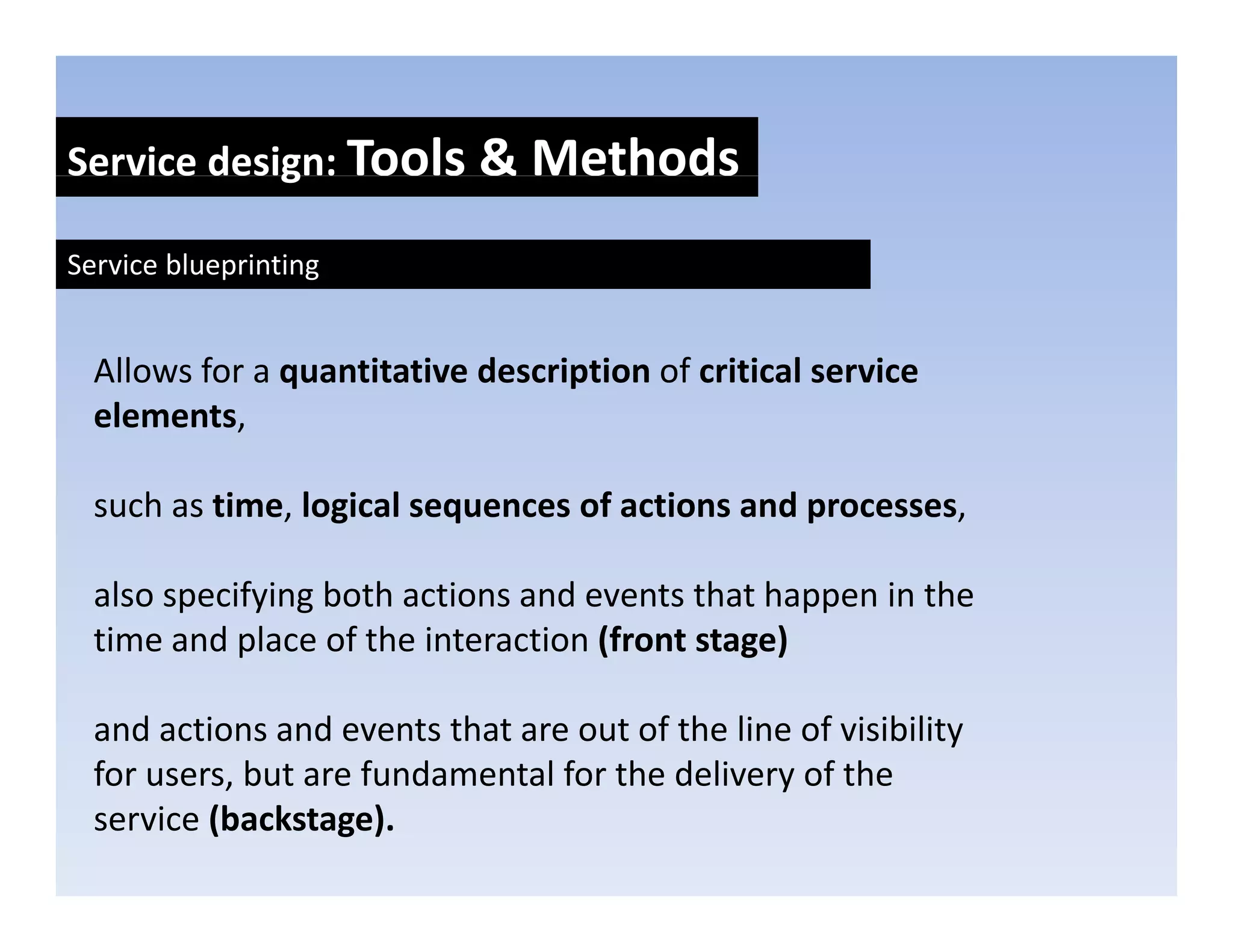 Service design: Tools & Methods

Service blueprinting

Allows for a quantitative description of critical service elements,

such as time, logical sequences of actions and processes,

also specifying both actions and events that happen in the time and place of the interaction (front stage)

and actions and events that are out of the line of visibility for users, but are fundamental for the delivery of the service (backstage).